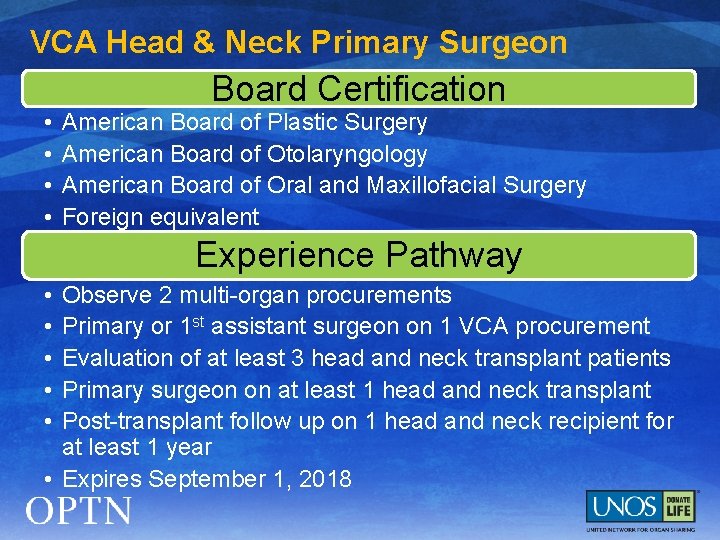 VCA Head & Neck Primary Surgeon

Board Certification

• American Board of Plastic Surgery
• American Board of Otolaryngology
• American Board of Oral and Maxillofacial Surgery
• Foreign equivalent

Experience Pathway

• Observe 2 multi-organ procurements
• Primary or 1$^{st}$ assistant surgeon on 1 VCA procurement
• Evaluation of at least 3 head and neck transplant patients
• Primary surgeon on at least 1 head and neck transplant
• Post-transplant follow up on 1 head and neck recipient for at least 1 year
• Expires September 1, 2018

OPTN

UNOS DONATE LIFE
UNITED NETWORK FOR ORGAN SHARING